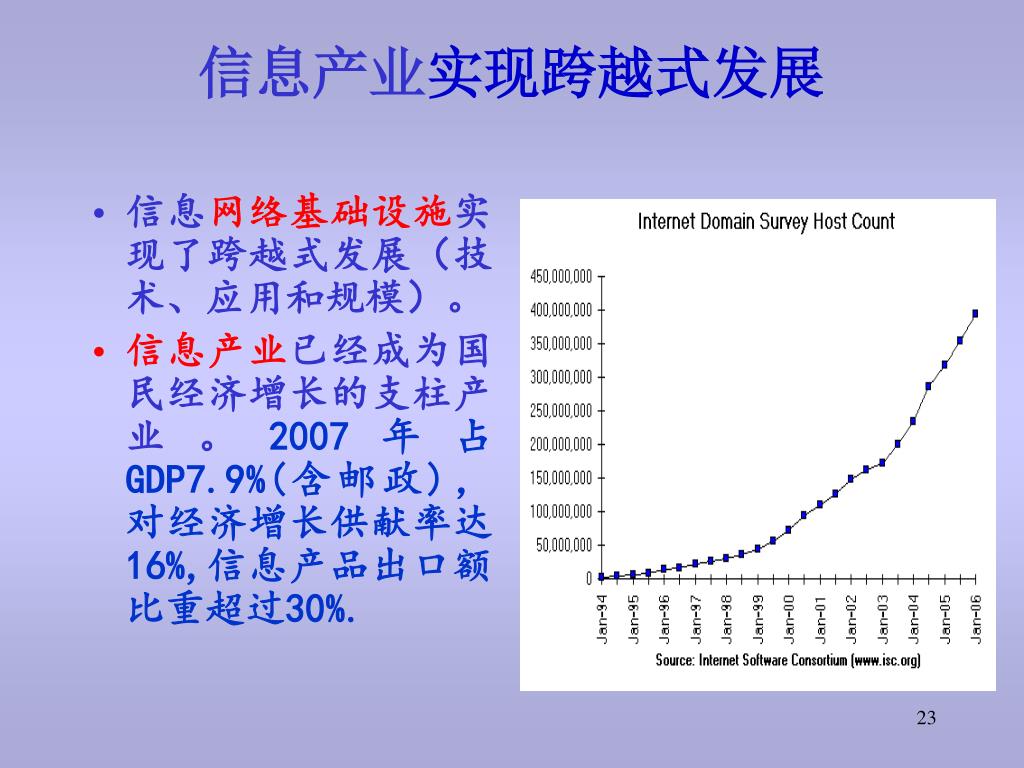 信息产业实现跨越式发展

• 信息网络基础设施实现了跨越式发展（技术、应用和规模）。

• 信息产业已经成为国民经济增长的支柱产业。2007年占GDP7.9%(含邮政)，对经济增长供献率达16%,信息产品出口额比重超过30%.

Internet Domain Survey Host Count

450,000,000
400,000,000
350,000,000
300,000,000
250,000,000
200,000,000
150,000,000
100,000,000
50,000,000
0

Jan-94 Jan-95 Jan-96 Jan-97 Jan-98 Jan-99 Jan-00 Jan-01 Jan-02 Jan-03 Jan-04 Jan-05 Jan-06

Source: Internet Software Consortium (www.isc.org)

23